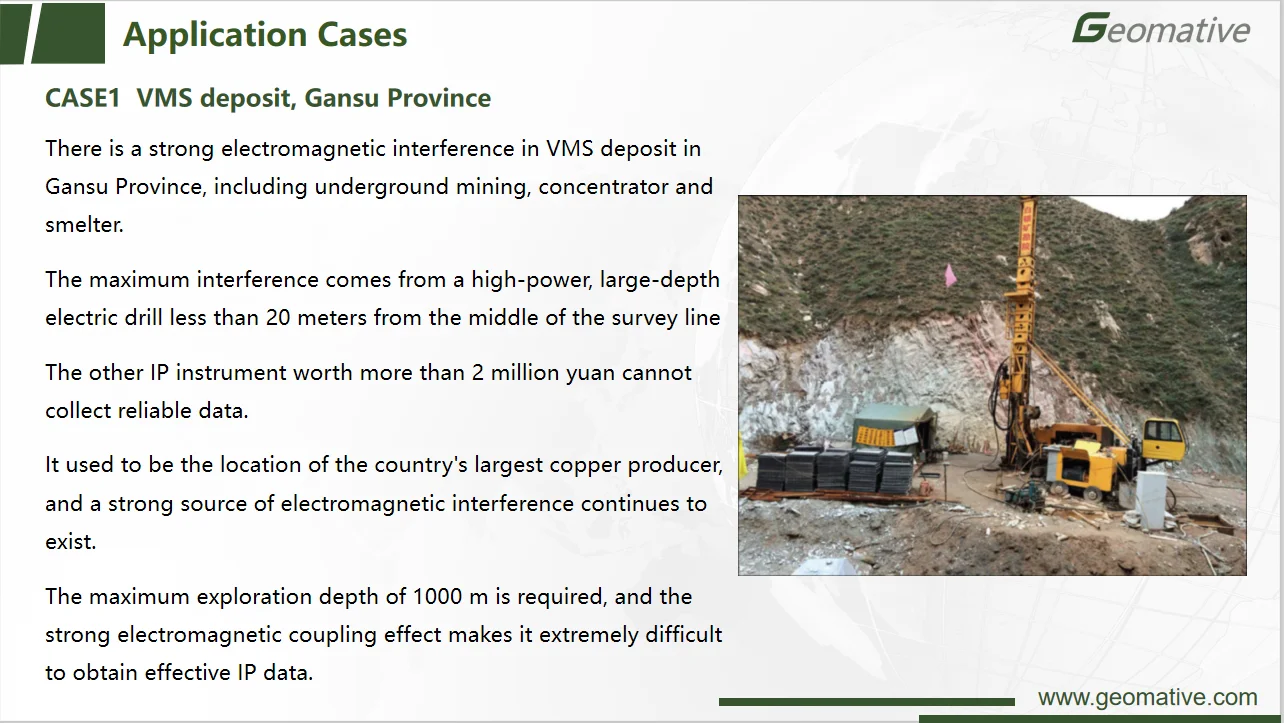 Application Cases

Geomative

CASE1 VMS deposit, Gansu Province

There is a strong electromagnetic interference in VMS deposit in Gansu Province, including underground mining, concentrator and smelter.

The maximum interference comes from a high-power, large-depth electric drill less than 20 meters from the middle of the survey line

The other IP instrument worth more than 2 million yuan cannot collect reliable data.

It used to be the location of the country's largest copper producer, and a strong source of electromagnetic interference continues to exist.

The maximum exploration depth of 1000 m is required, and the strong electromagnetic coupling effect makes it extremely difficult to obtain effective IP data.

www.geomative.com